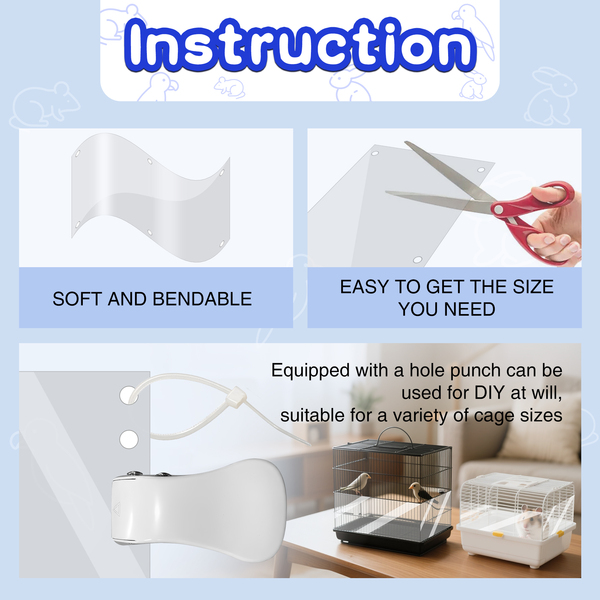 Instruction

SOFT AND BENDABLE

EASY TO GET THE SIZE YOU NEED

Equipped with a hole punch can be used for DIY at will, suitable for a variety of cage sizes